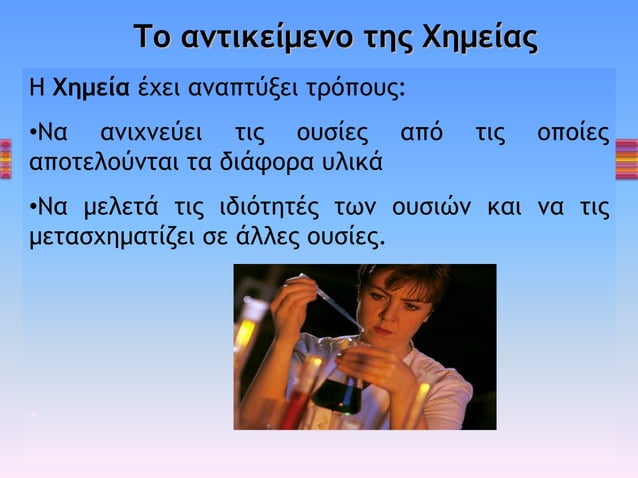 Το αντικείμενο της Χημείας

Η Χημεία έχει αναπτύξει τρόπους:

•Να ανιχνεύει τις ουσίες από τις οποίες αποτελούνται τα διάφορα υλικά

•Να μελετά τις ιδιότητές των ουσιών και να τις μετασχηματίζει σε άλλες ουσίες.